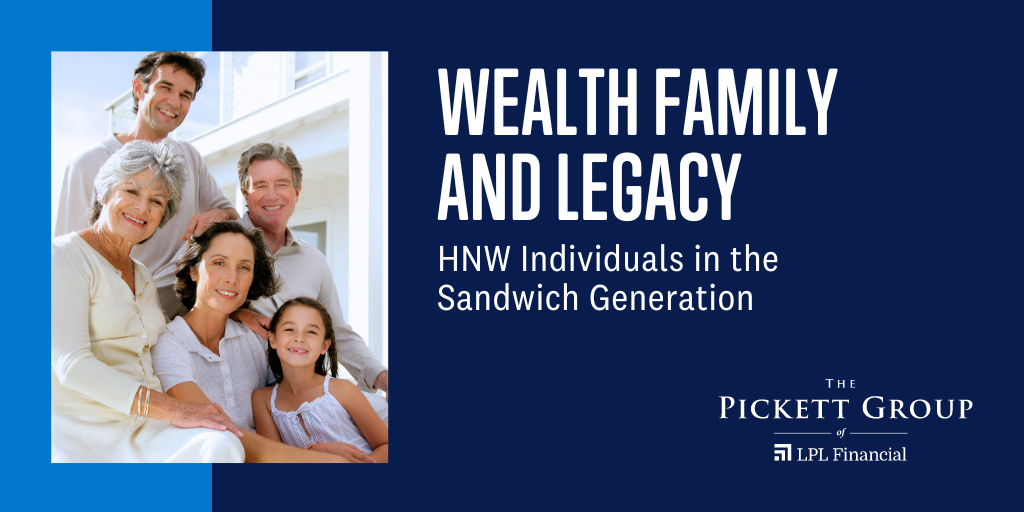 WEALTH FAMILY AND LEGACY

HNW Individuals in the Sandwich Generation

THE
PICKETT GROUP
of
LPL Financial